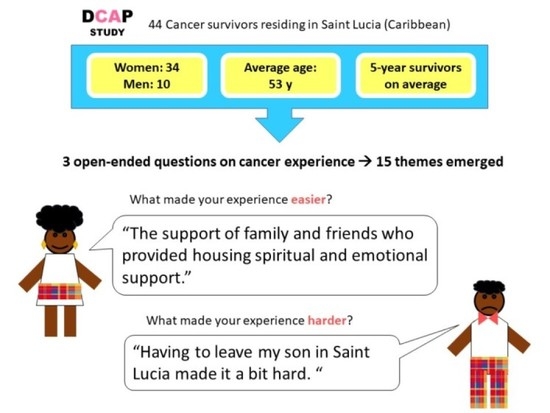 DCAP
STUDY

44 Cancer survivors residing in Saint Lucia (Caribbean)

Women: 34
Men: 10

Average age:
53 y

5-year survivors
on average

3 open-ended questions on cancer experience → 15 themes emerged

What made your experience easier?

“The support of family and friends who provided housing spiritual and emotional support.”

What made your experience harder?

“Having to leave my son in Saint Lucia made it a bit hard. “